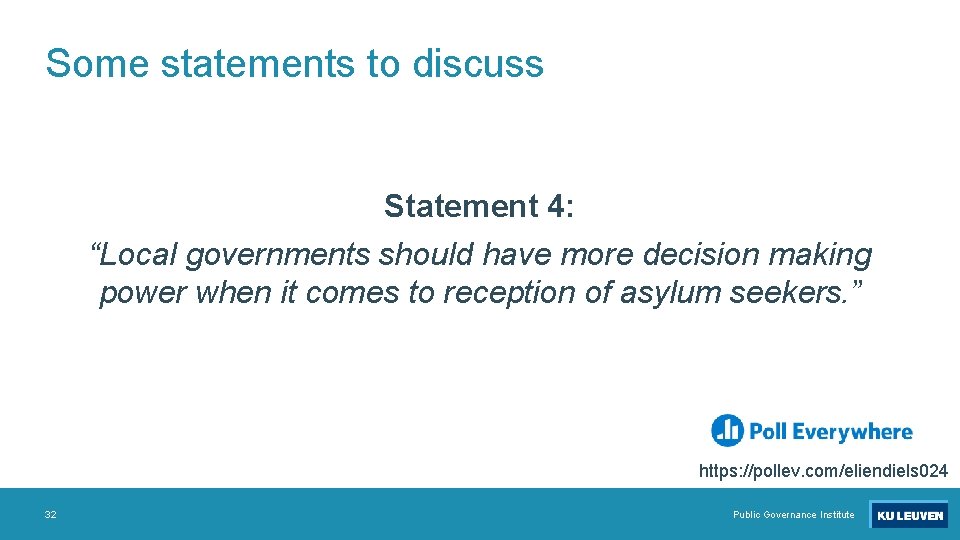 Some statements to discuss

Statement 4:

“Local governments should have more decision making power when it comes to reception of asylum seekers.”

Poll Everywhere

https://pollev.com/eliendiels024

32

Public Governance Institute

KU LEUVEN